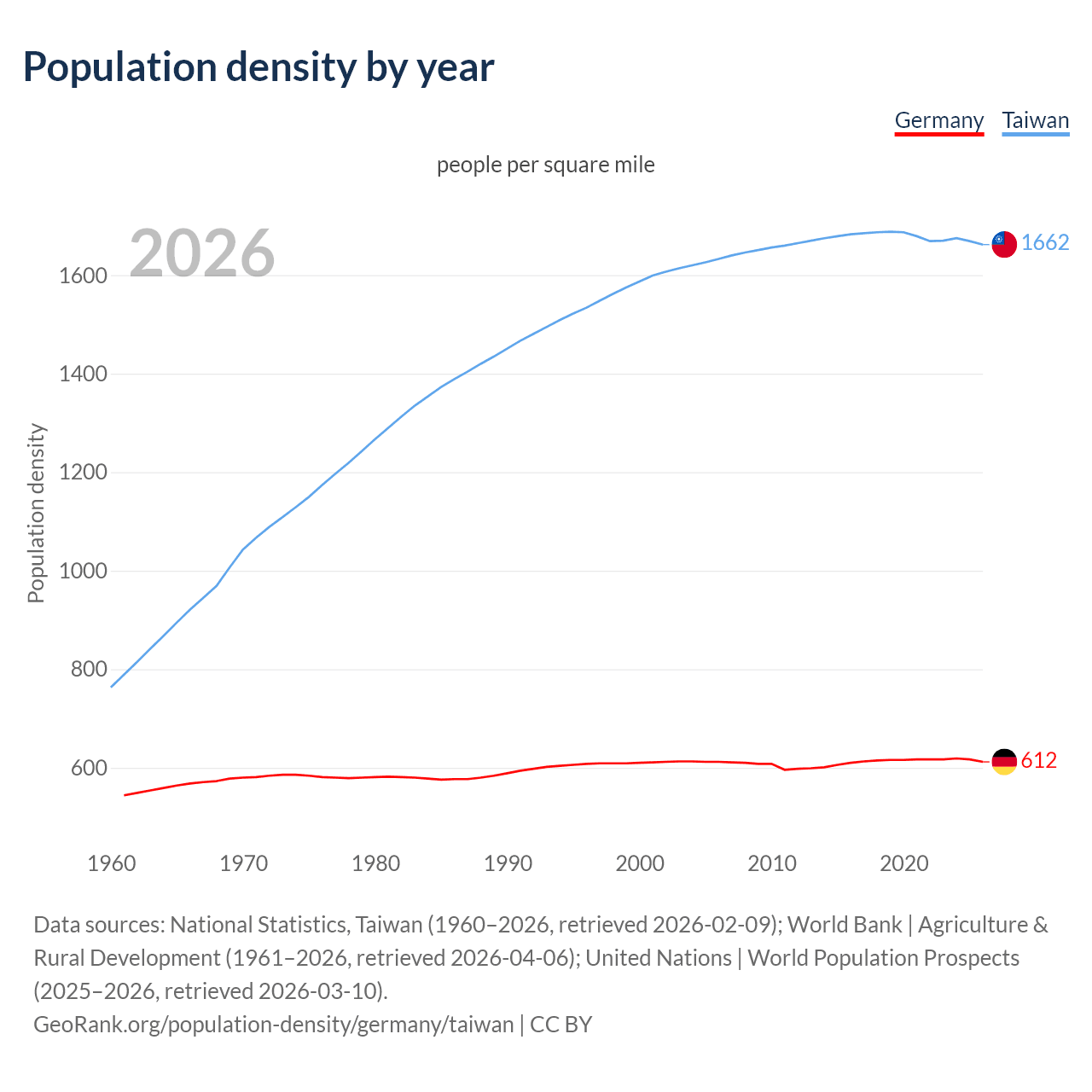 Population density by year

Germany Taiwan

people per square mile

2026

Population density

1600
1400
1200
1000
800
600

1662
612

1960 1970 1980 1990 2000 2010 2020

Data sources: National Statistics, Taiwan (1960–2026, retrieved 2026-02-09); World Bank | Agriculture & Rural Development (1961–2026, retrieved 2026-04-06); United Nations | World Population Prospects (2025–2026, retrieved 2026-03-10).
GeoRank.org/population-density/germany/taiwan | CC BY